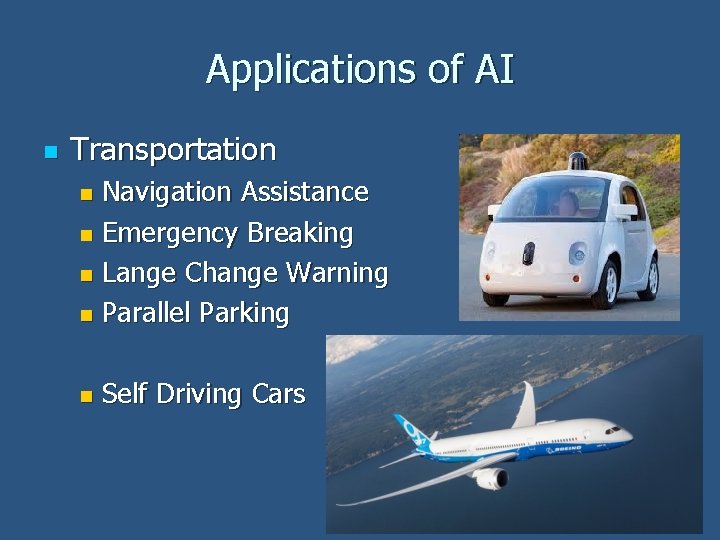 Applications of AI

Transportation

Navigation Assistance

Emergency Breaking

Lange Change Warning

Parallel Parking

Self Driving Cars

BOEING